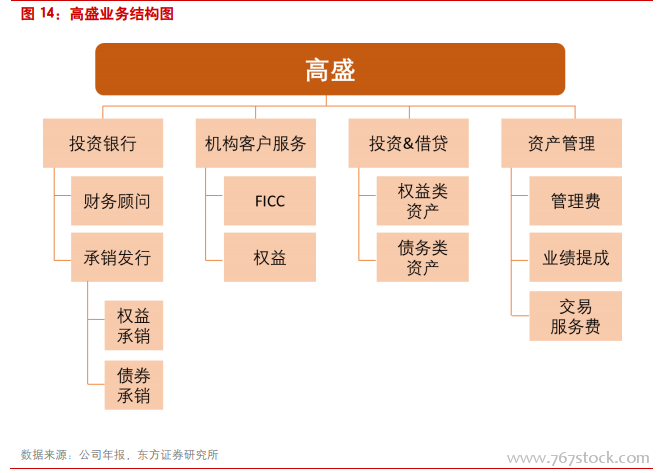 图 14：高盛业务结构图

高盛

投资银行

财务顾问

承销发行

权益承销

债券承销

机构客户服务

FICC

权益

投资&借贷

权益类资产

债务类资产

资产管理

管理费

业绩提成

交易服务费

数据来源：公司年报，东方证券研究所

www.767stock.com